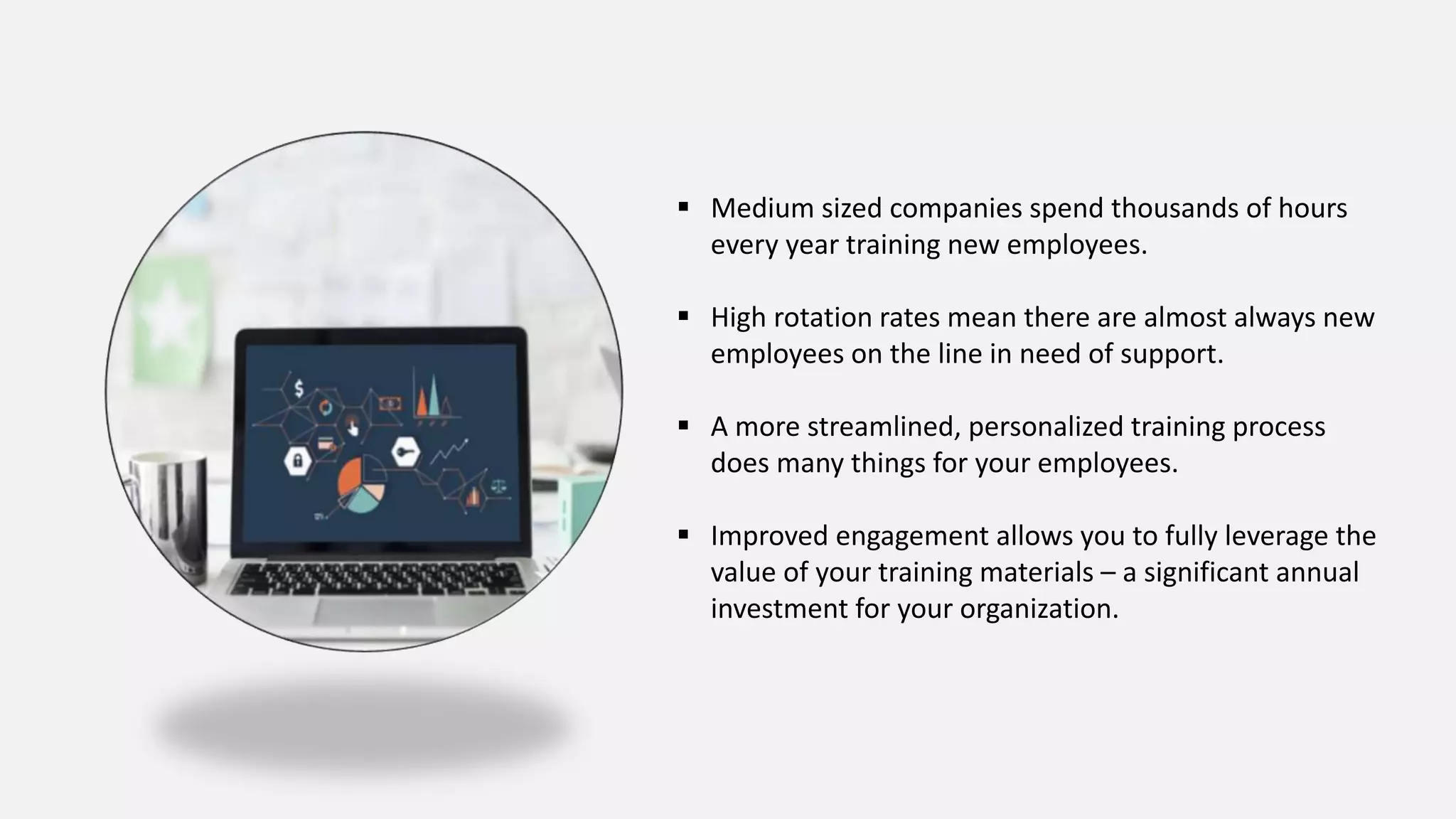 ▪ Medium sized companies spend thousands of hours every year training new employees.

▪ High rotation rates mean there are almost always new employees on the line in need of support.

▪ A more streamlined, personalized training process does many things for your employees.

▪ Improved engagement allows you to fully leverage the value of your training materials – a significant annual investment for your organization.